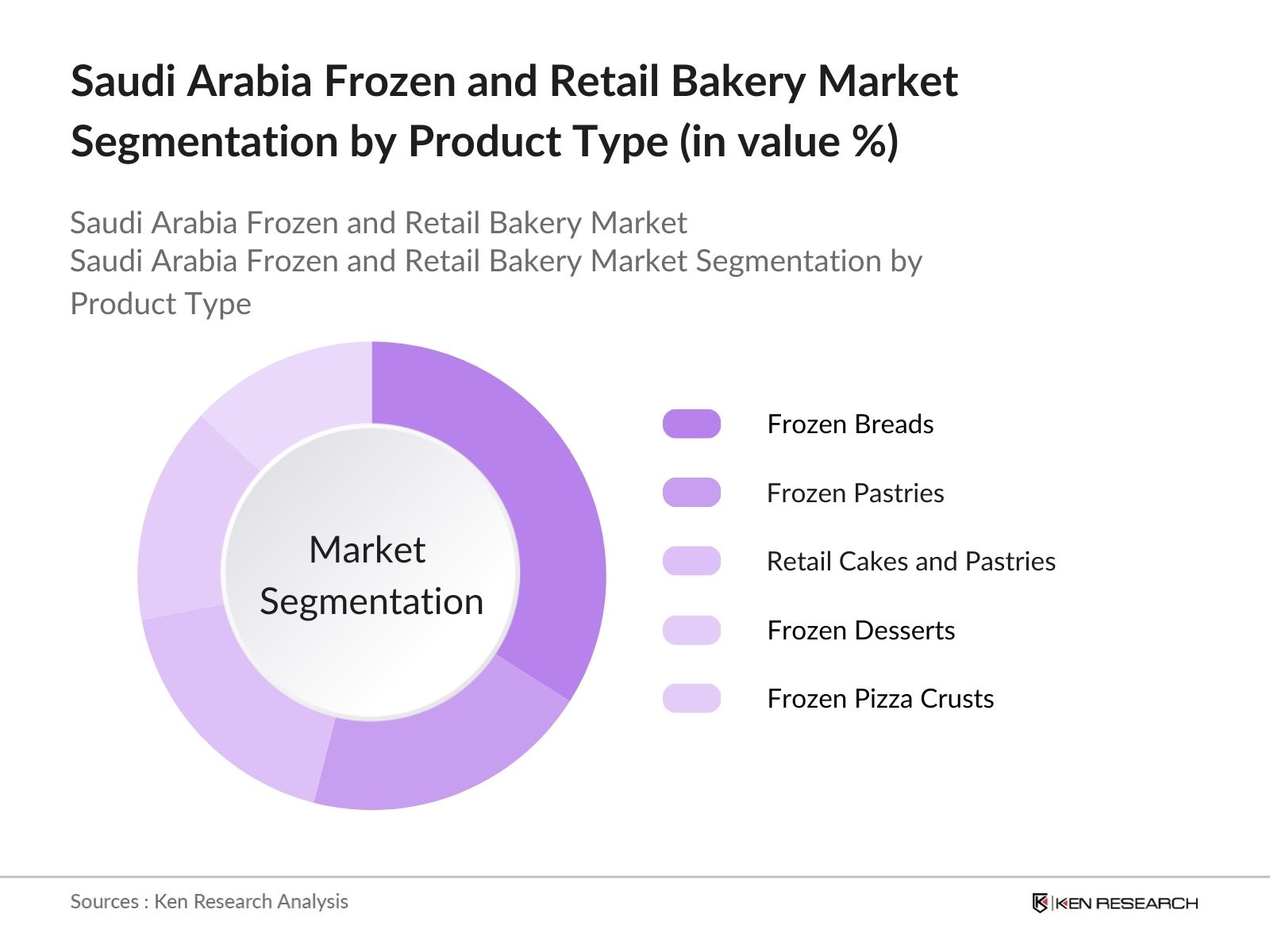 Saudi Arabia Frozen and Retail Bakery Market Segmentation by Product Type (in value %)

Saudi Arabia Frozen and Retail Bakery Market
Saudi Arabia Frozen and Retail Bakery Market Segmentation by Product Type

Market Segmentation

Frozen Breads
Frozen Pastries
Retail Cakes and Pastries
Frozen Desserts
Frozen Pizza Crusts

Sources : Ken Research Analysis

KEN RESEARCH